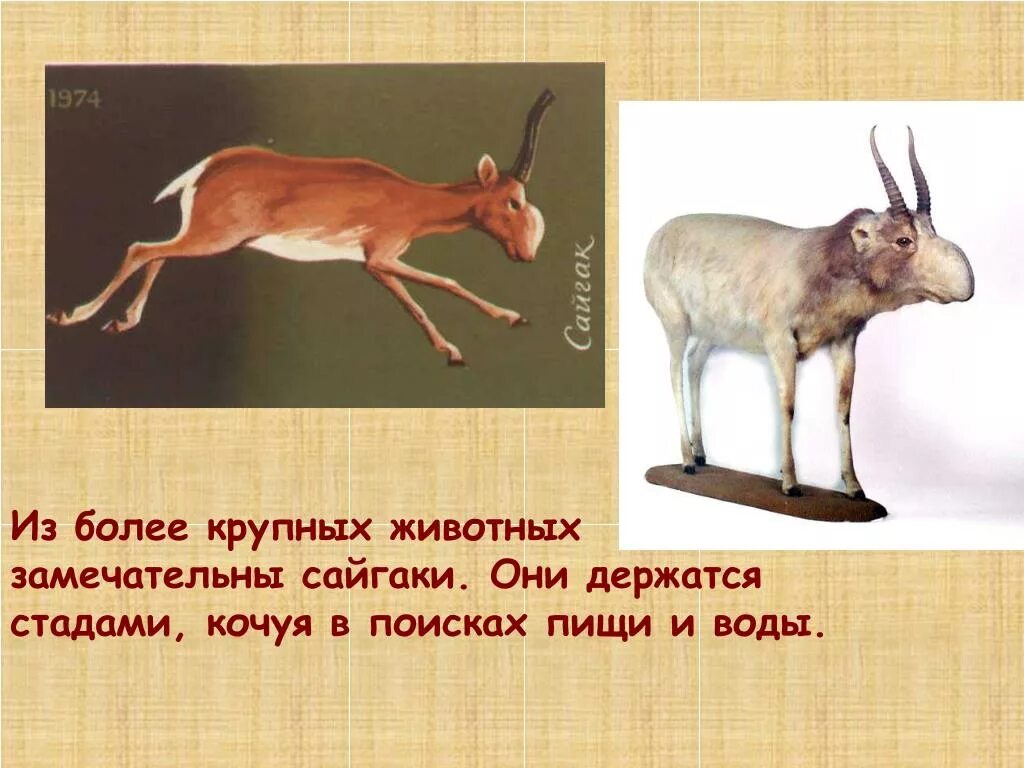 1974

Сайгак

Из более крупных животных замечательны сайгаки. Они держатся стадами, кочуя в поисках пищи и воды.